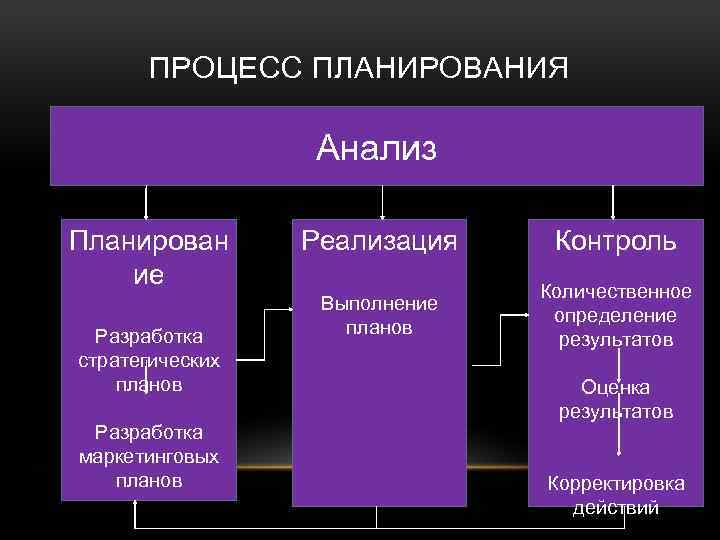 ПРОЦЕСС ПЛАНИРОВАНИЯ

Анализ

Планирование

Разработка стратегических планов

Разработка маркетинговых планов

Реализация

Выполнение планов

Контроль

Количественное определение результатов

Оценка результатов

Корректировка действий